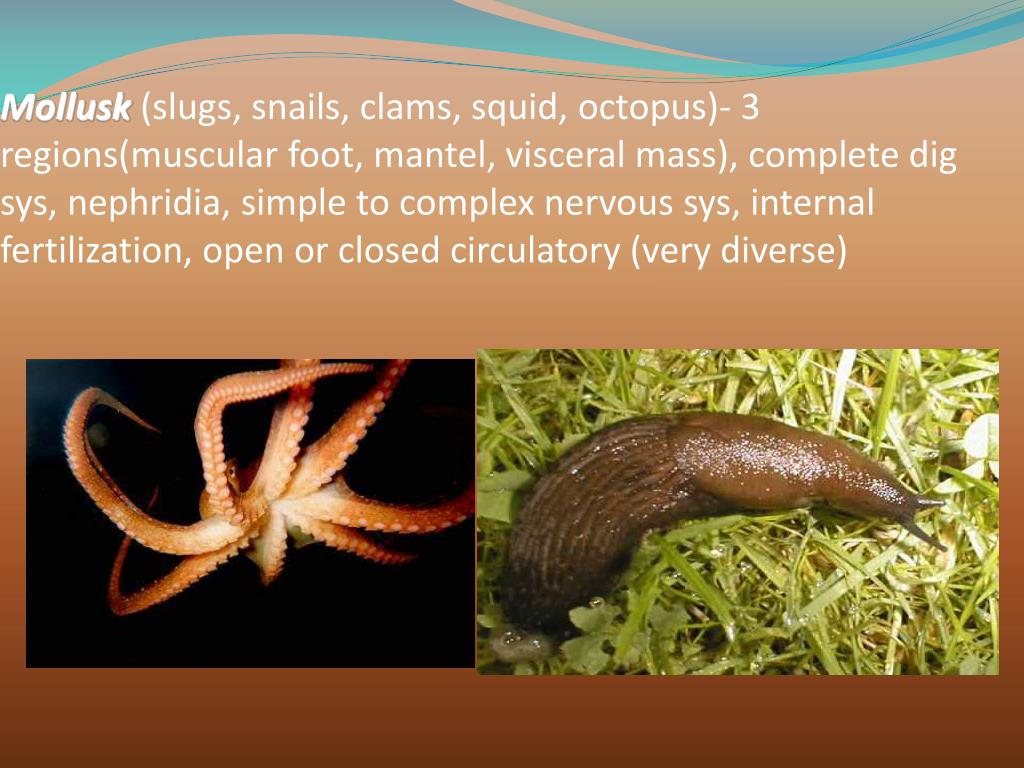 Mollusk (slugs, snails, clams, squid, octopus)- 3 regions(muscular foot, mantel, visceral mass), complete dig sys, nephridia, simple to complex nervous sys, internal fertilization, open or closed circulatory (very diverse)